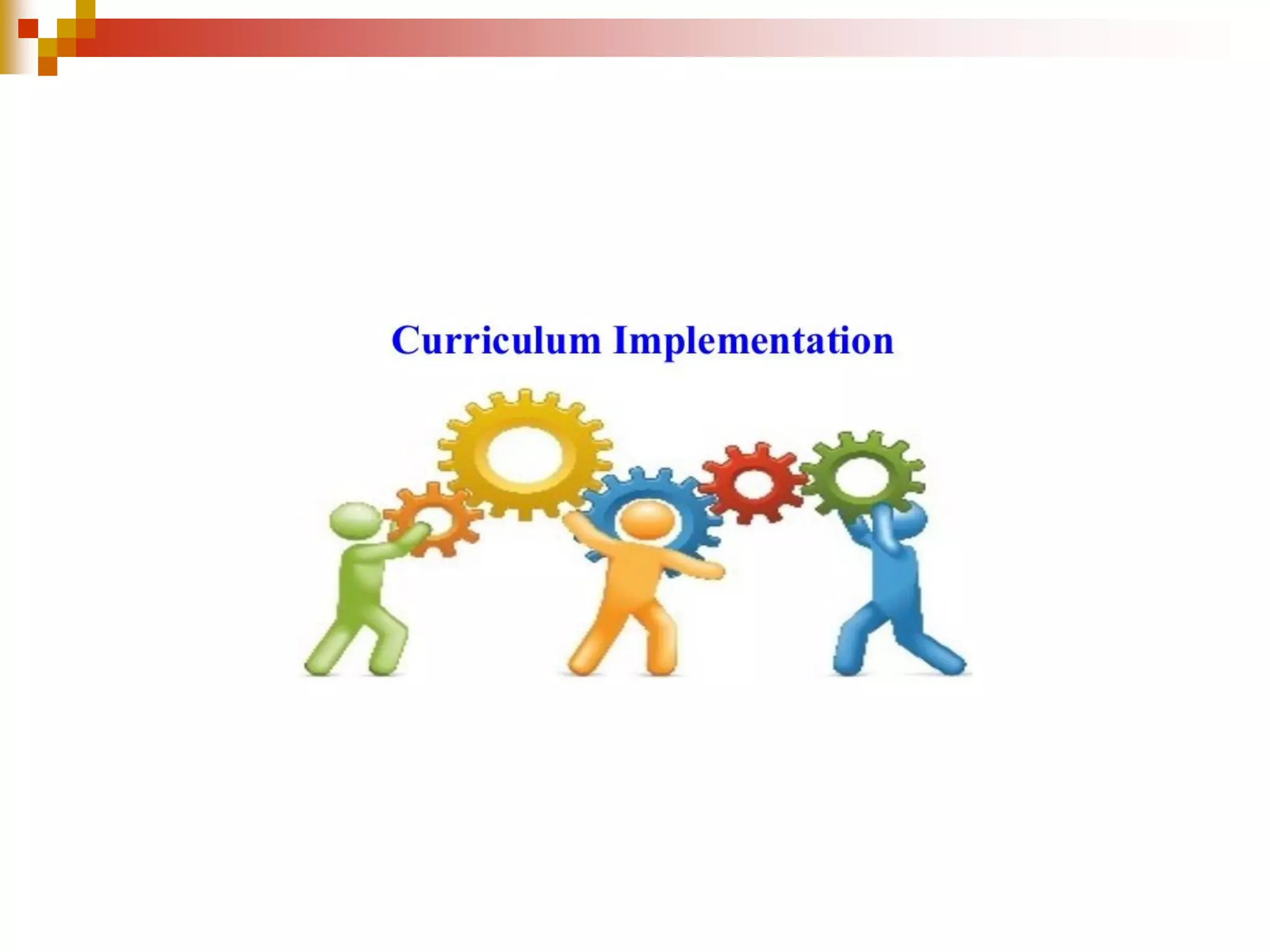 Curriculum Implementation